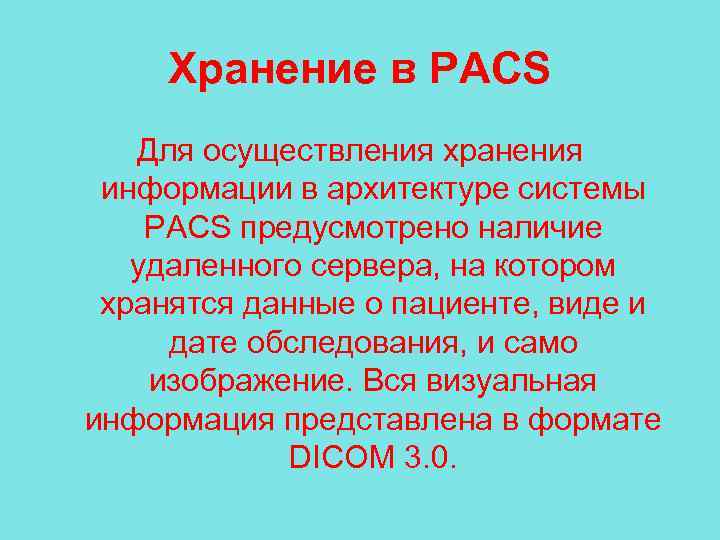 Хранение в PACS

Для осуществления хранения информации в архитектуре системы PACS предусмотрено наличие удаленного сервера, на котором хранятся данные о пациенте, виде и дате обследования, и само изображение. Вся визуальная информация представлена в формате DICOM 3.0.